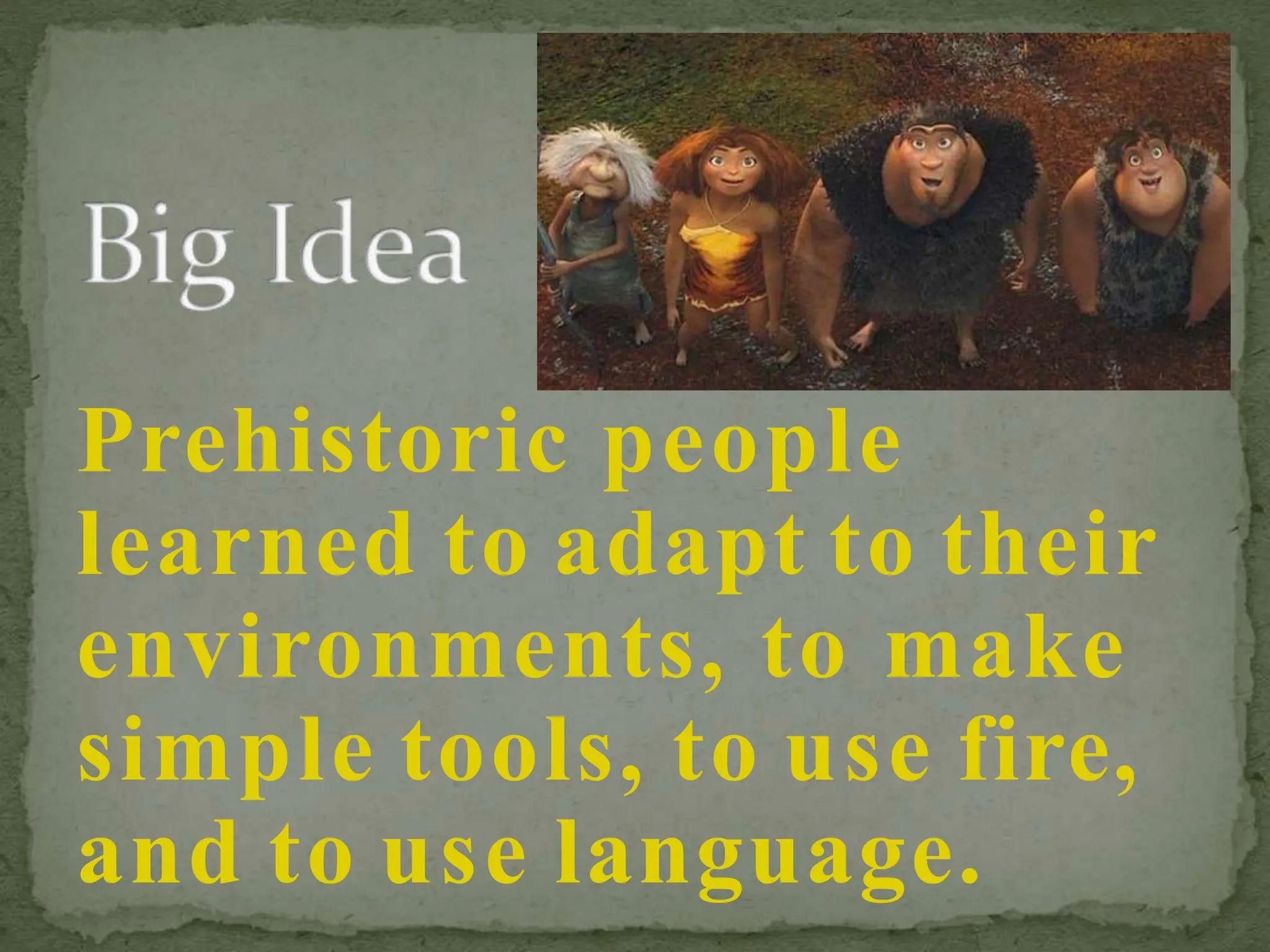 Big Idea

Prehistoric people learned to adapt to their environments, to make simple tools, to use fire, and to use language.